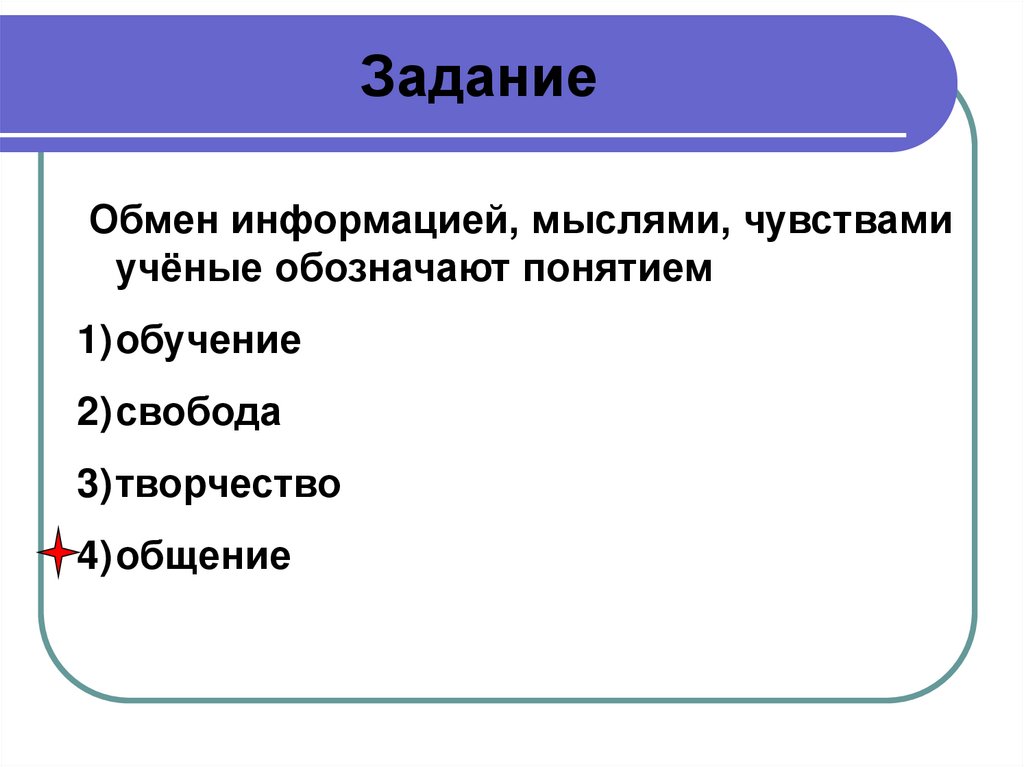 Задание

Обмен информацией, мыслями, чувствами учёные обозначают понятием

1)обучение

2)свобода

3)творчество

4)общение